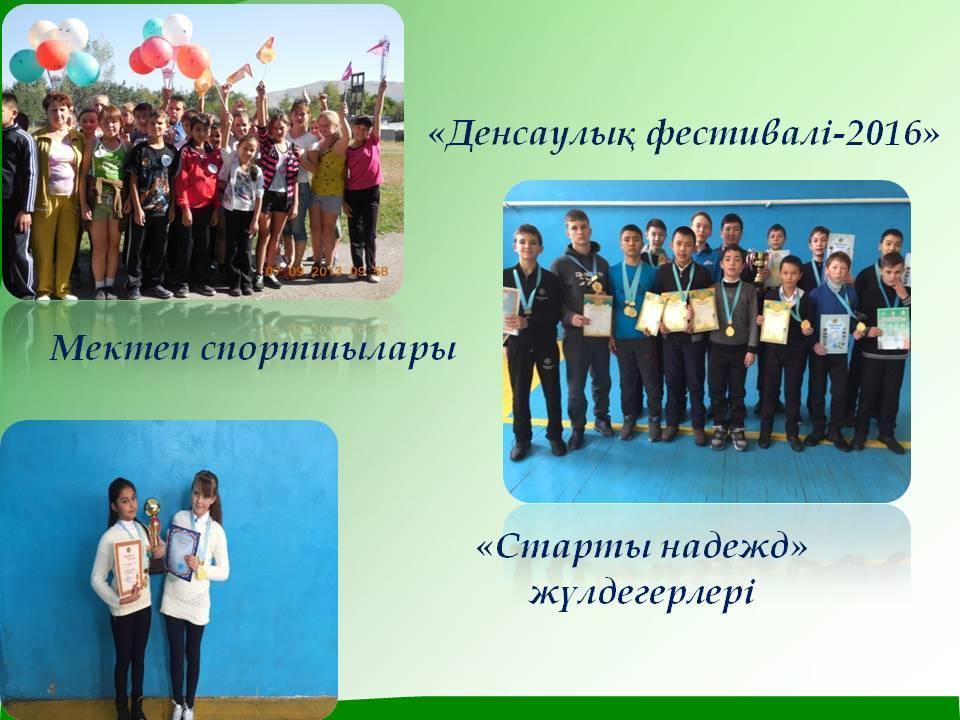 «Денсаулық фестивалі-2016»

07.09.2013 09:58

Мектеп спортшылары

«Старты надежд» жүлдегерлері